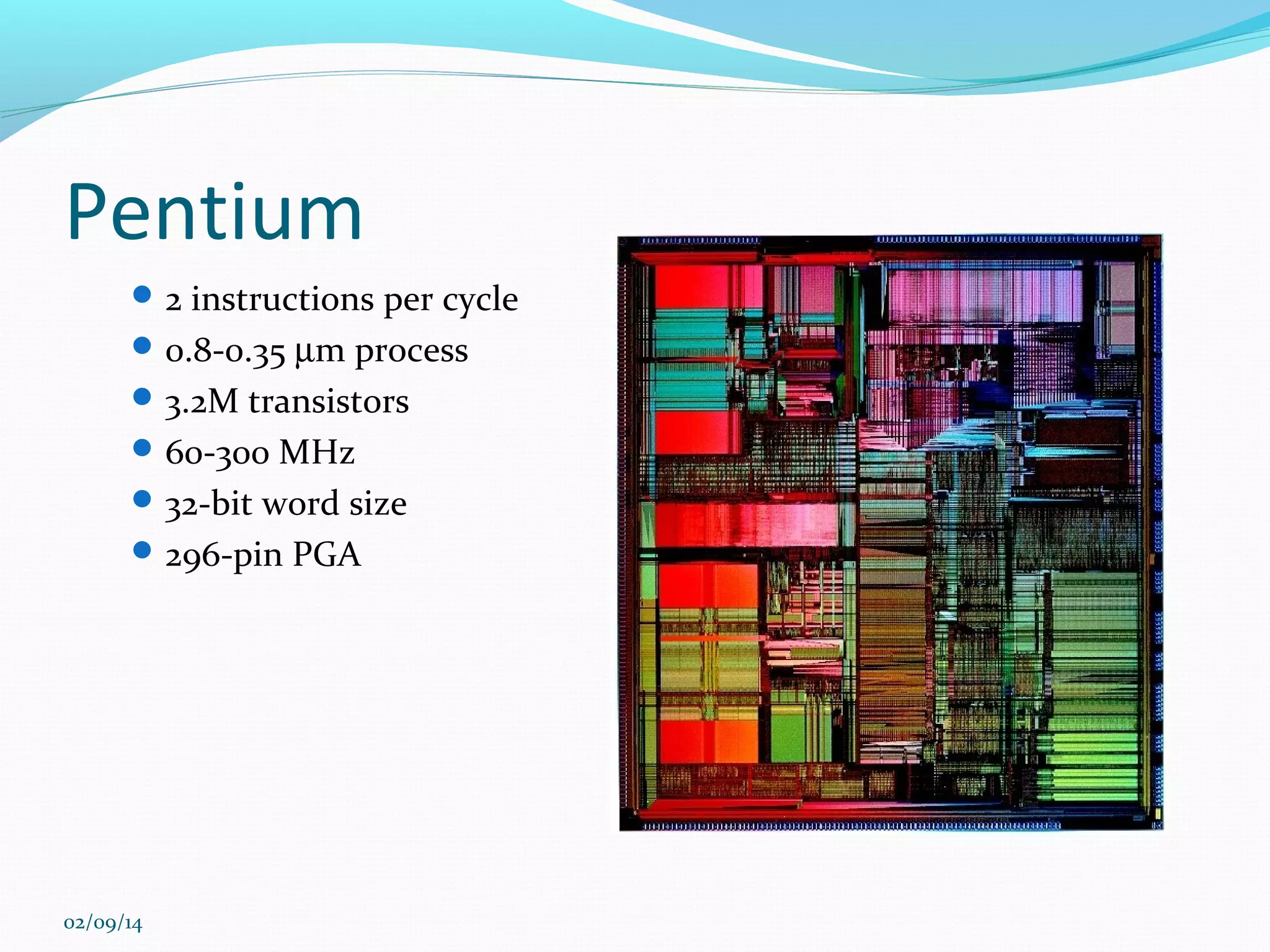 Pentium

- 2 instructions per cycle
- 0.8-0.35 µm process
- 3.2M transistors
- 60-300 MHz
- 32-bit word size
- 296-pin PGA

02/09/14